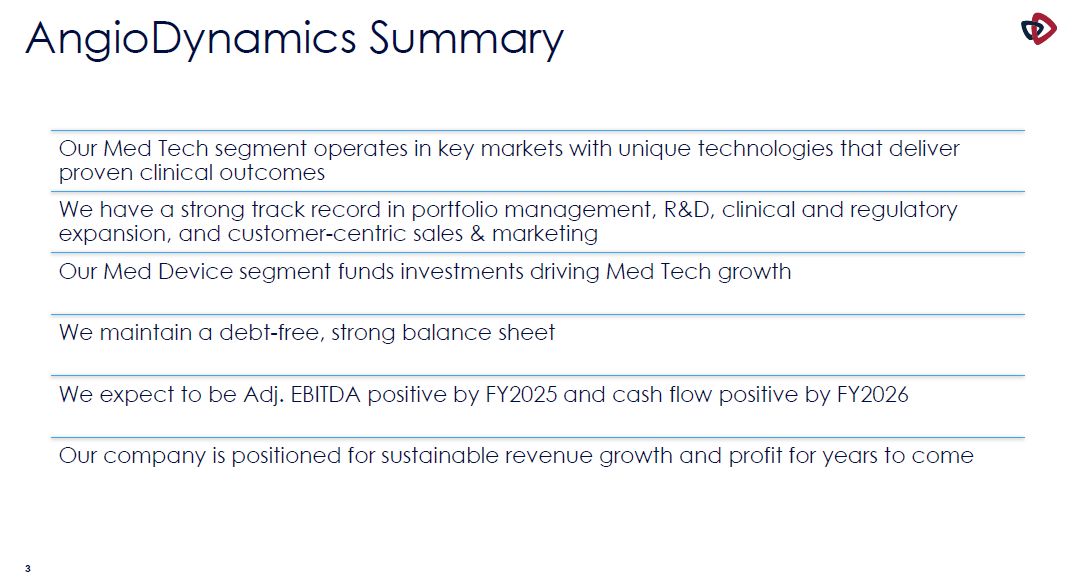 AngioDynamics Summary

Our Med Tech segment operates in key markets with unique technologies that deliver proven clinical outcomes

We have a strong track record in portfolio management, R&D, clinical and regulatory expansion, and customer-centric sales & marketing

Our Med Device segment funds investments driving Med Tech growth

We maintain a debt-free, strong balance sheet

We expect to be Adj. EBITDA positive by FY2025 and cash flow positive by FY2026

Our company is positioned for sustainable revenue growth and profit for years to come

3